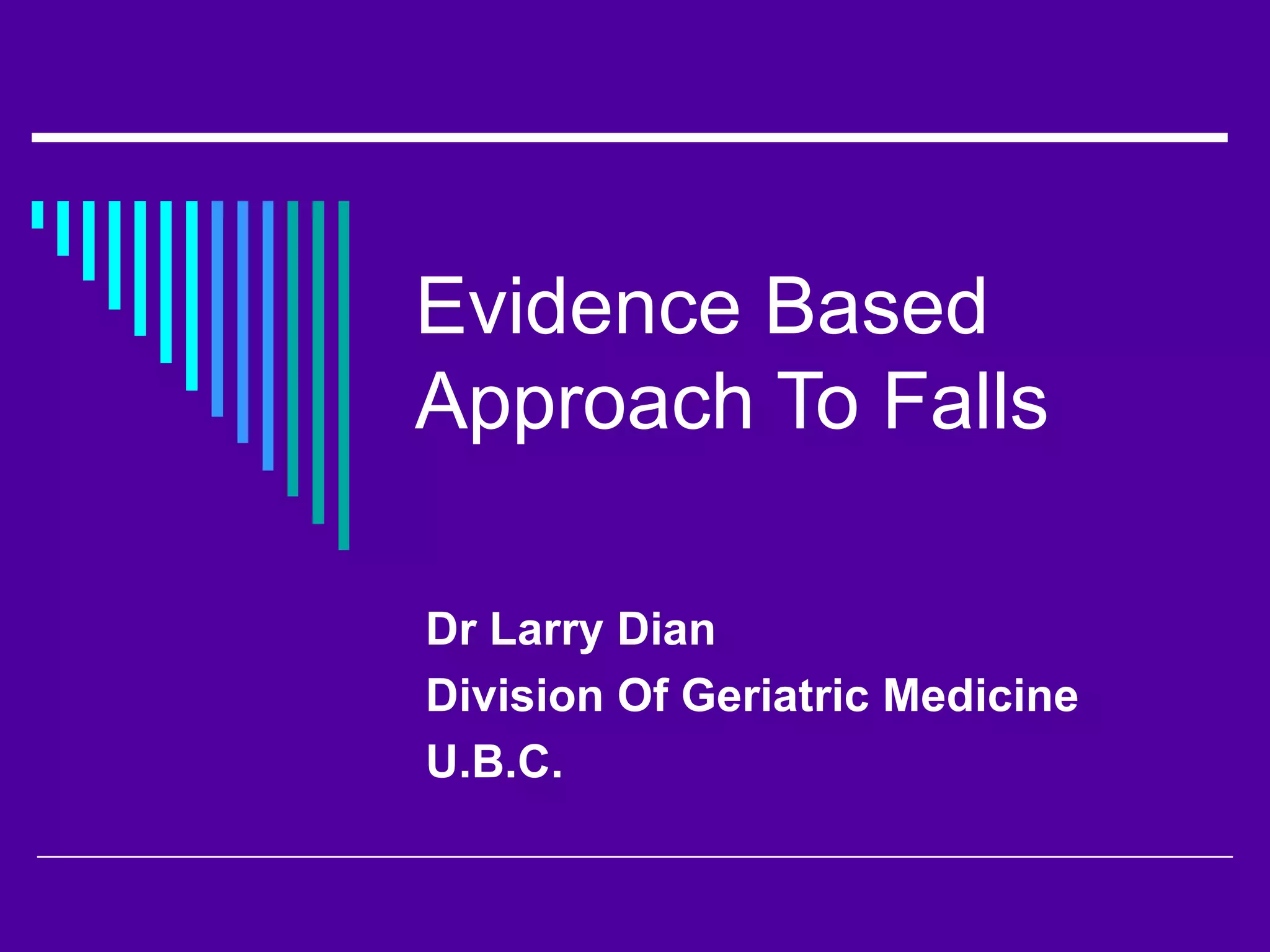 Evidence Based Approach To Falls

Dr Larry Dian
Division Of Geriatric Medicine
U.B.C.